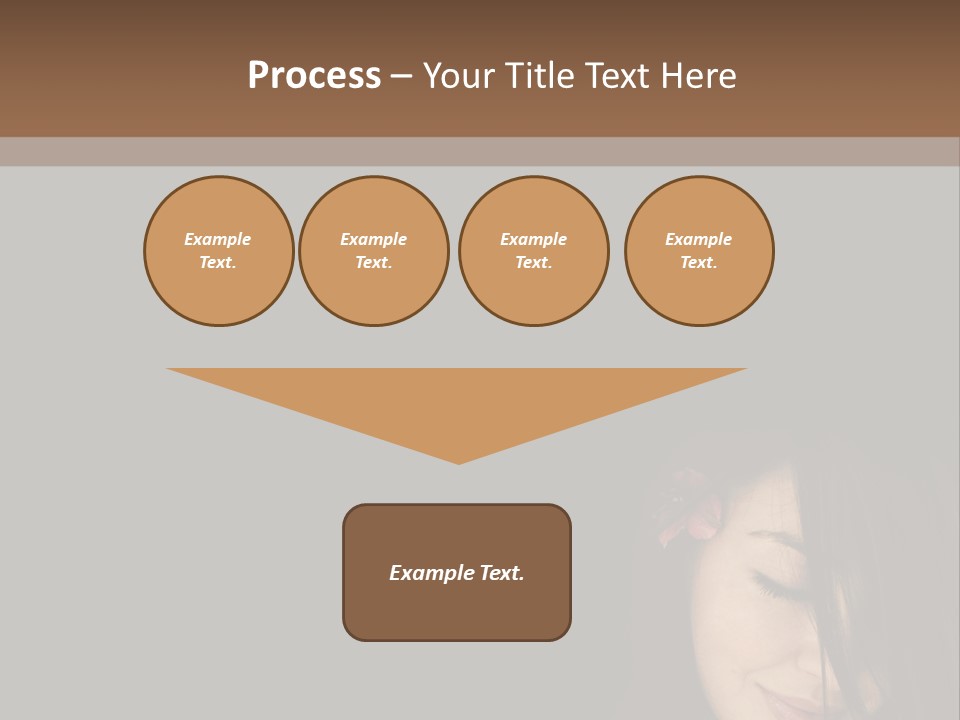 Process – Your Title Text Here

Example Text.

Example Text.

Example Text.

Example Text.

Example Text.